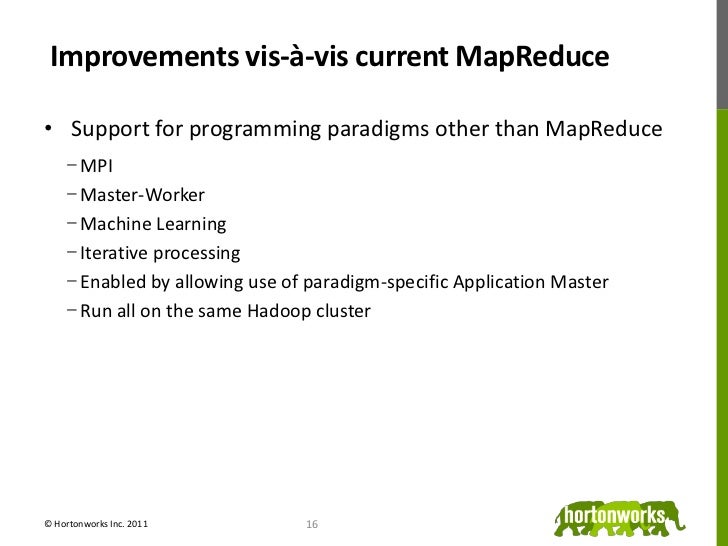 Improvements vis-à-vis current MapReduce

• Support for programming paradigms other than MapReduce

– MPI
– Master-Worker
– Machine Learning
– Iterative processing
– Enabled by allowing use of paradigm-specific Application Master
– Run all on the same Hadoop cluster

© Hortonworks Inc. 2011

16

hortonworks